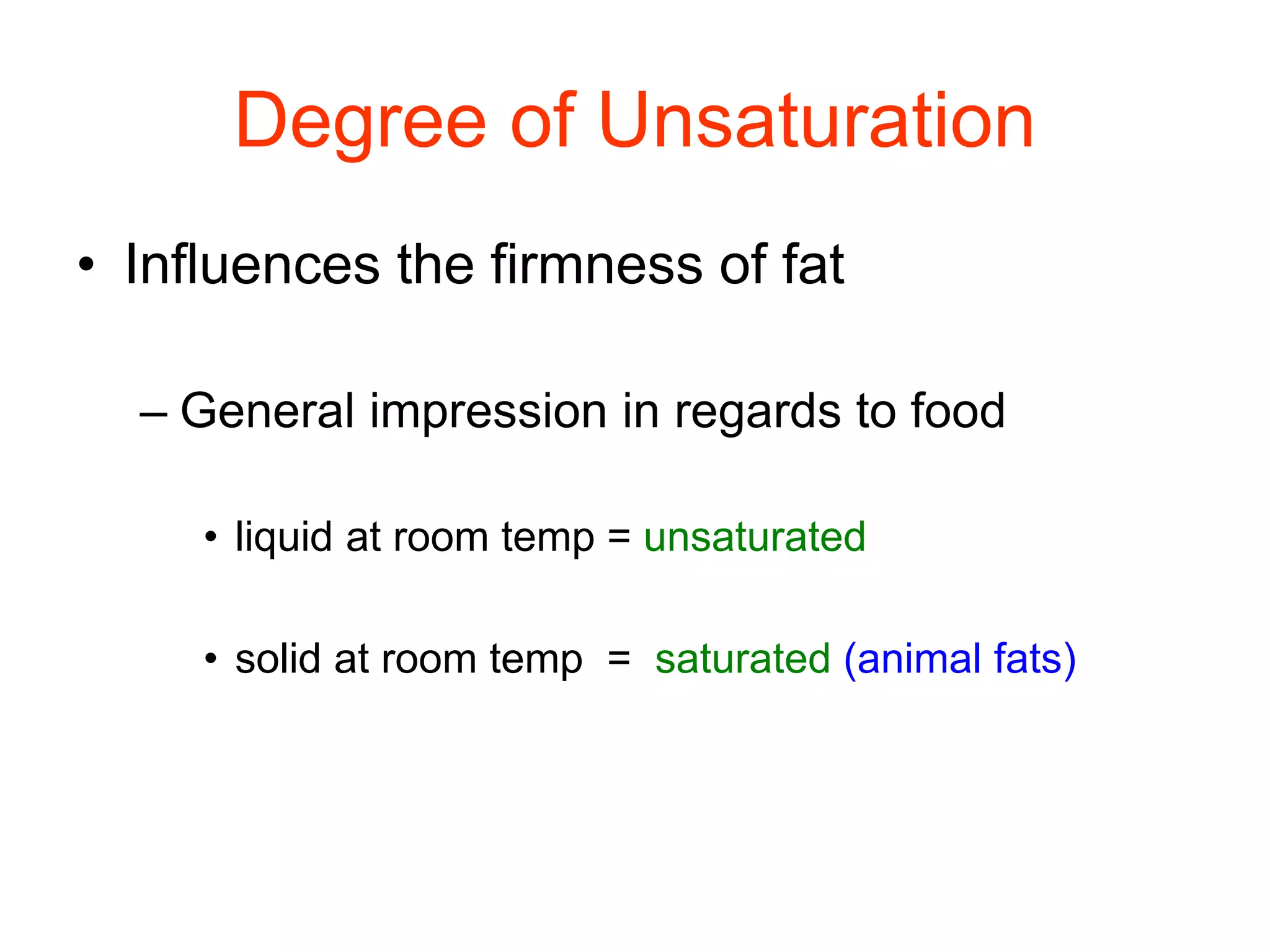 Degree of Unsaturation

• Influences the firmness of fat

– General impression in regards to food

• liquid at room temp = unsaturated

• solid at room temp = saturated (animal fats)